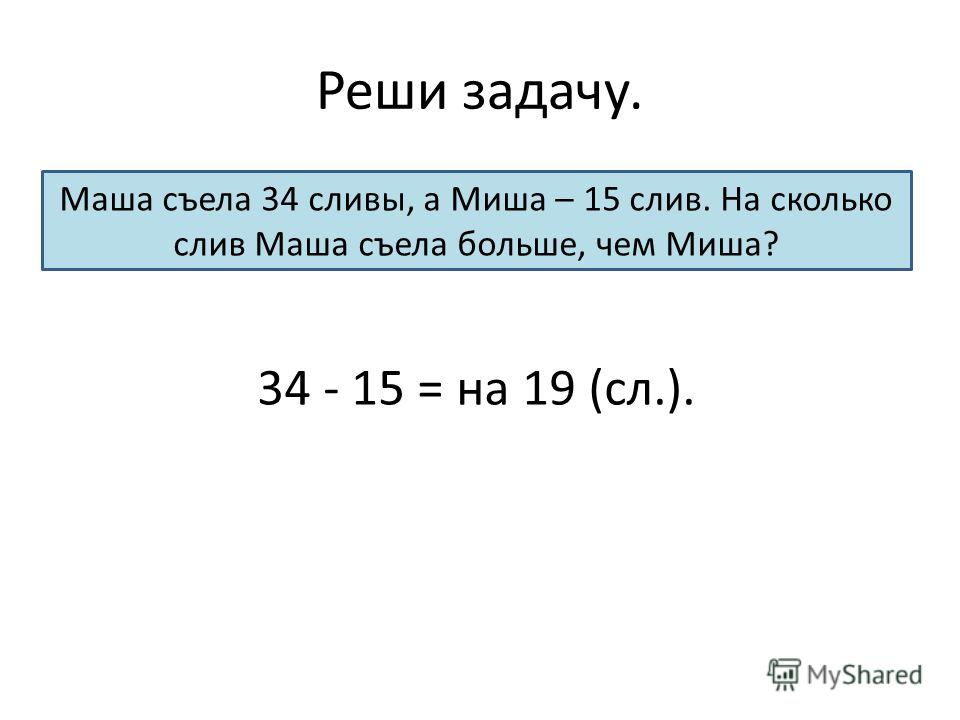 Реши задачу.

Маша съела 34 сливы, а Миша – 15 слив. На сколько слив Маша съела больше, чем Миша?

34 - 15 = на 19 (сл.).

MyShared